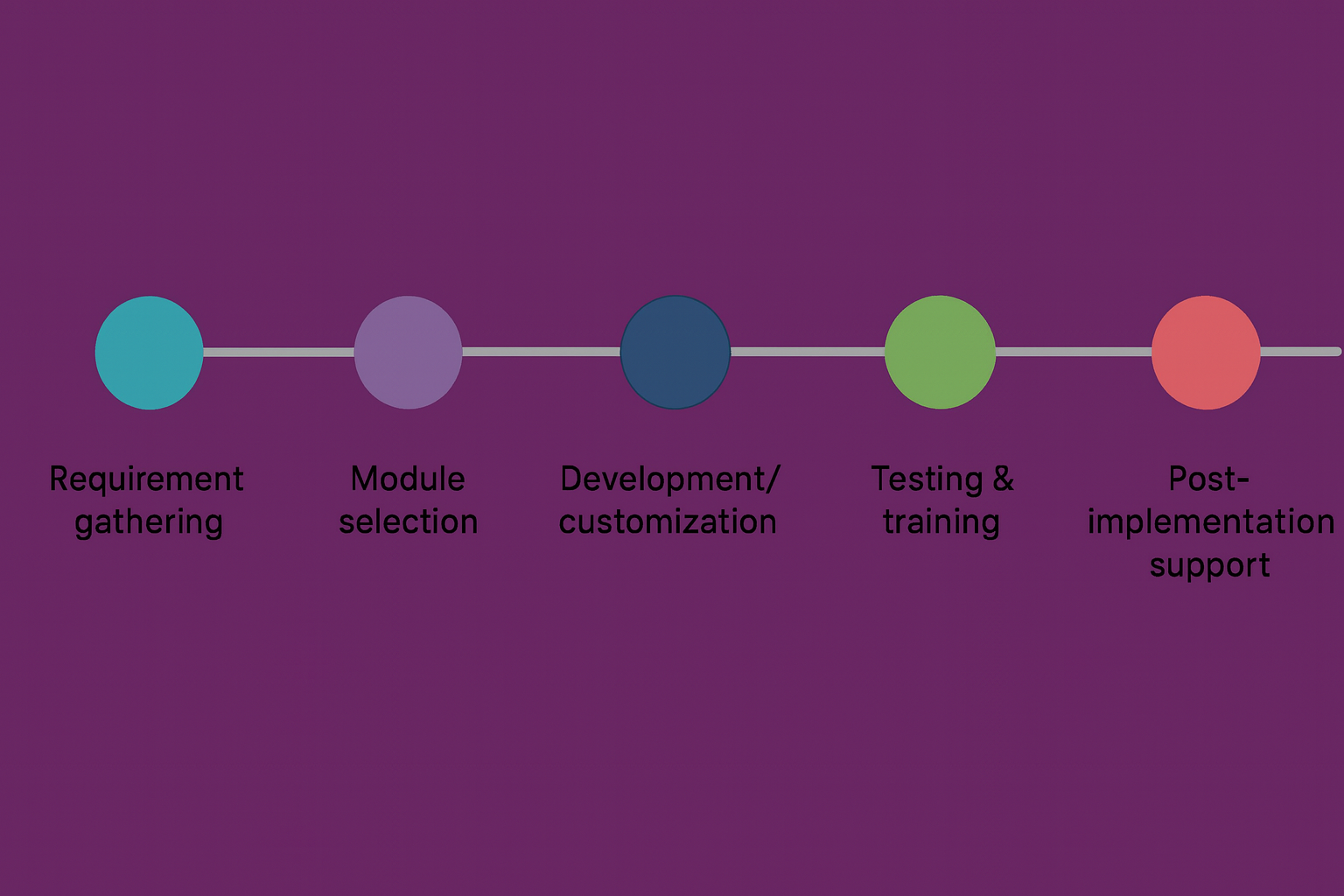 Requirement gathering

Module selection

Development/ customization

Testing & training

Post-implementation support